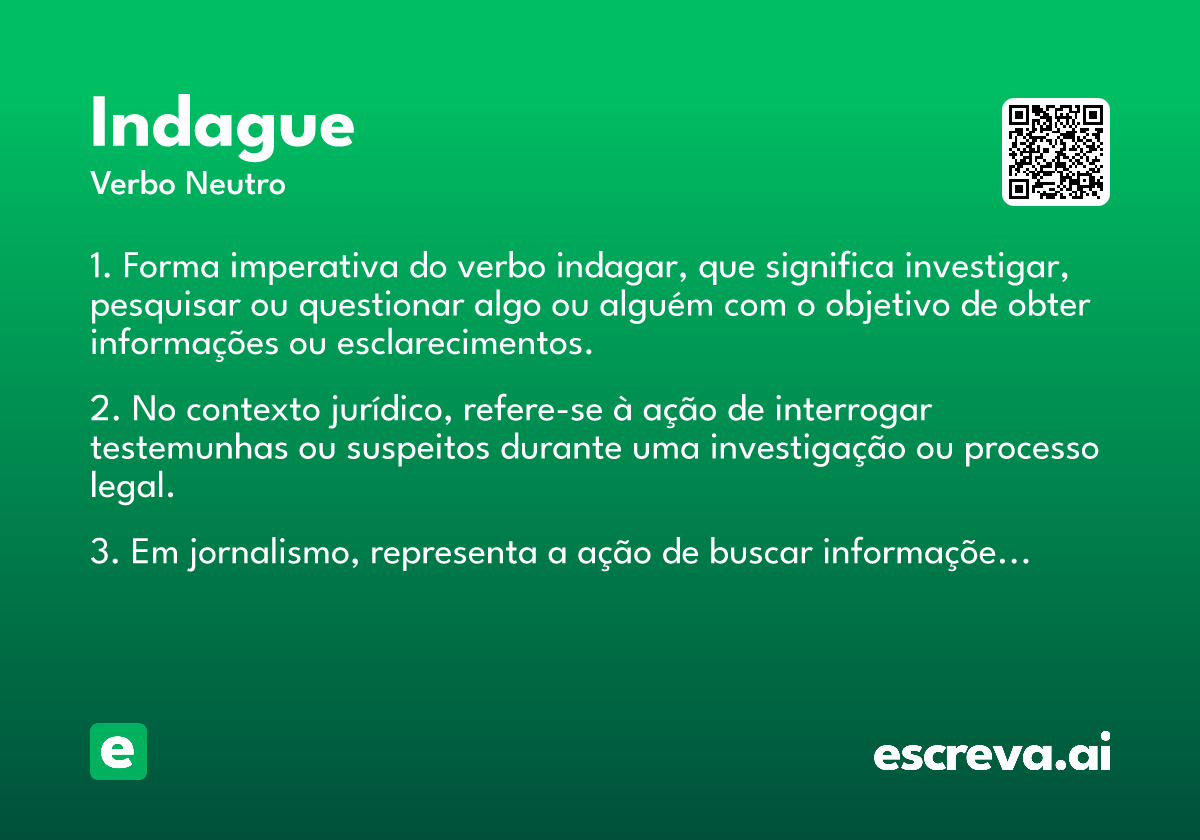 Indague
Verbo Neutro

1. Forma imperativa do verbo indagar, que significa investigar, pesquisar ou questionar algo ou alguém com o objetivo de obter informações ou esclarecimentos.

2. No contexto jurídico, refere-se à ação de interrogar testemunhas ou suspeitos durante uma investigação ou processo legal.

3. Em jornalismo, representa a ação de buscar informaçõe…

e

escreva.ai